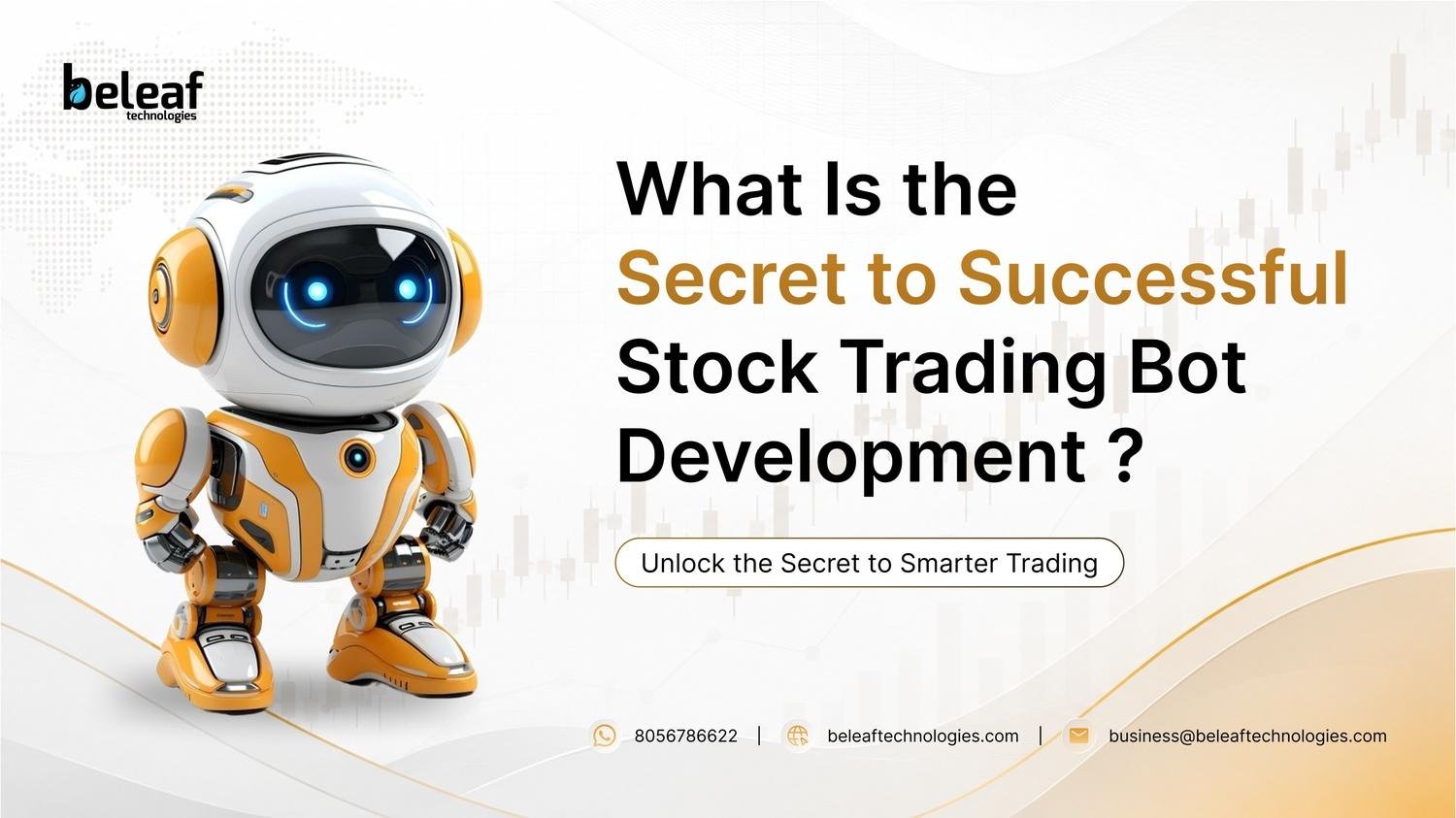 beleaf
technologies

What Is the Secret to Successful Stock Trading Bot Development ?

Unlock the Secret to Smarter Trading

8056786622 | beleaftechnologies.com | business@beleaftechnologies.com